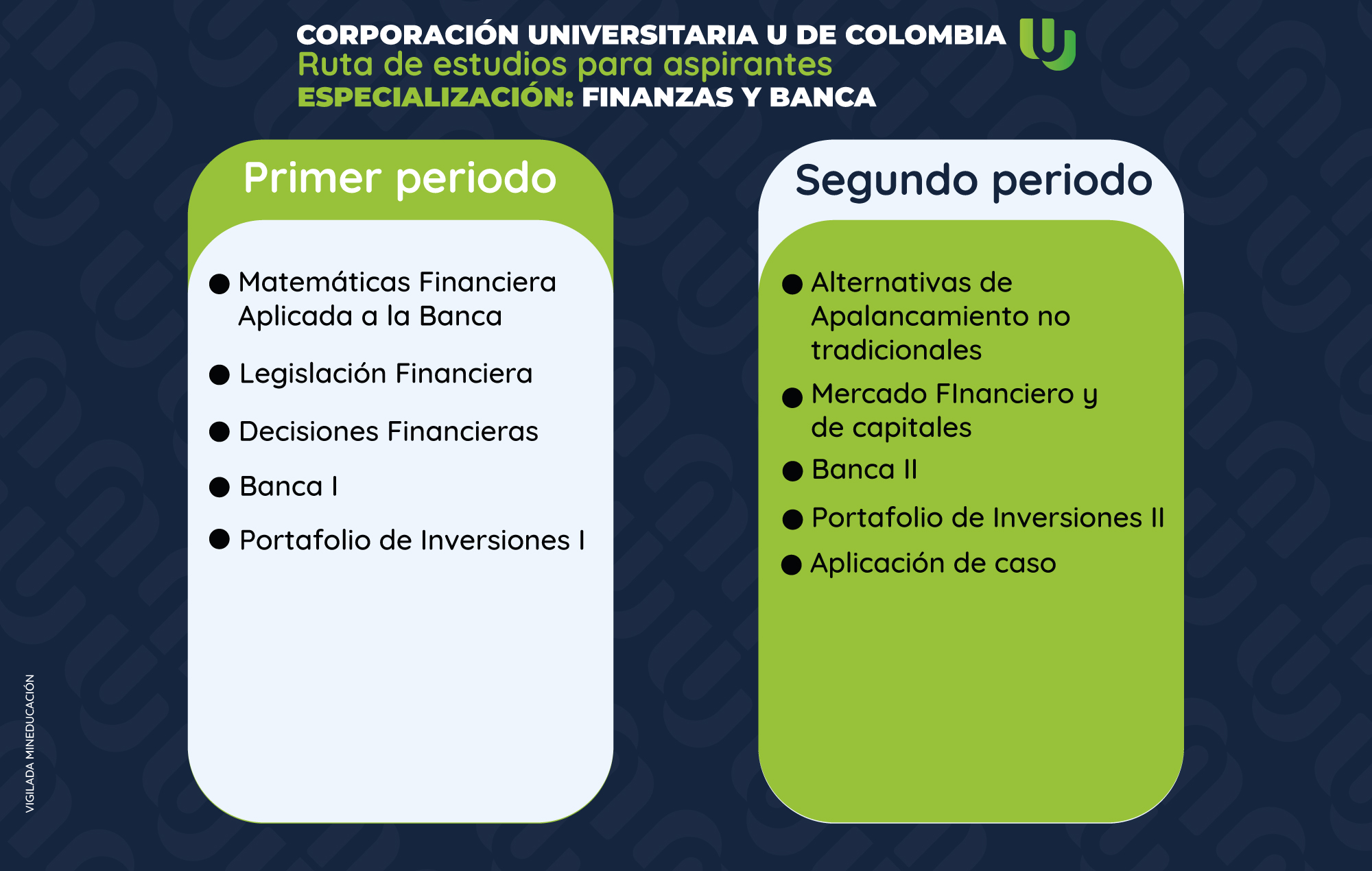 CORPORACIÓN UNIVERSITARIA U DE COLOMBIA
Ruta de estudios para aspirantes
ESPECIALIZACIÓN: FINANZAS Y BANCA

Primer periodo

● Matemáticas Financiera Aplicada a la Banca
● Legislación Financiera
● Decisiones Financieras
● Banca I
● Portafolio de Inversiones I

Segundo periodo

● Alternativas de Apalancamiento no tradicionales
● Mercado FInanciero y de capitales
● Banca II
● Portafolio de Inversiones II
● Aplicación de caso

VIGILADA MINEDUCACIÓN